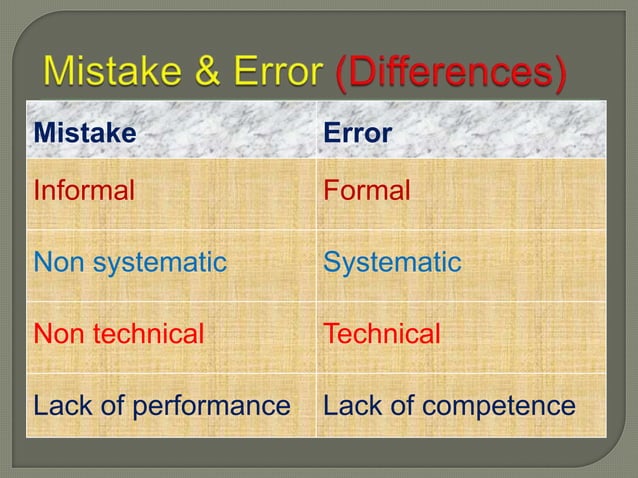 Mistake & Error (Differences)

| Mistake | Error |
|---|---|
| Informal | Formal |
| Non systematic | Systematic |
| Non technical | Technical |
| Lack of performance | Lack of competence |